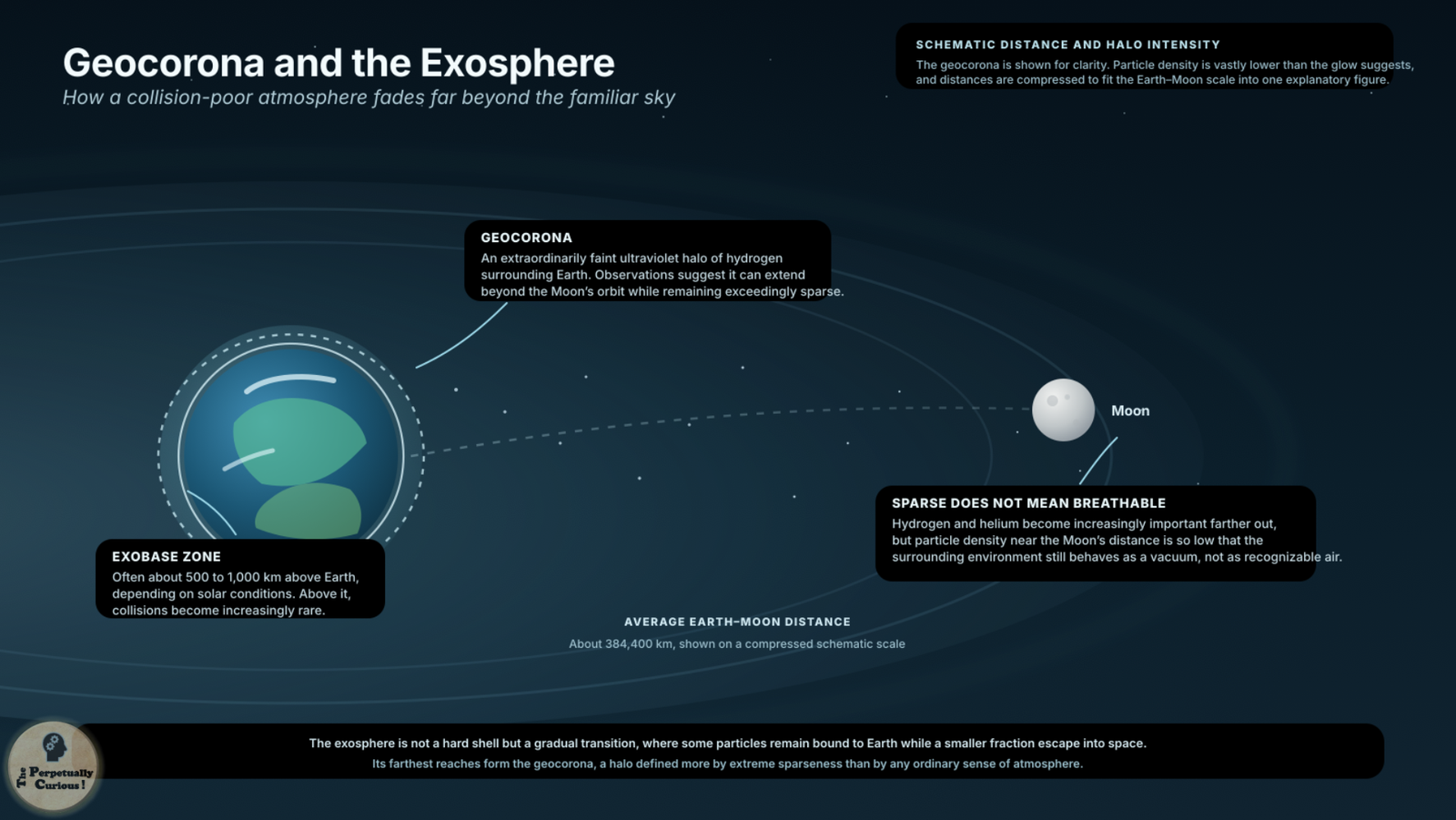 Geocorona and the Exosphere
How a collision-poor atmosphere fades far beyond the familiar sky

SCHEMATIC DISTANCE AND HALO INTENSITY
The geocorona is shown for clarity. Particle density is vastly lower than the glow suggests, and distances are compressed to fit the Earth–Moon scale into one explanatory figure.

GEOCORONA
An extraordinarily faint ultraviolet halo of hydrogen surrounding Earth. Observations suggest it can extend beyond the Moon's orbit while remaining exceedingly sparse.

Moon

SPARSE DOES NOT MEAN BREATHABLE
Hydrogen and helium become increasingly important farther out, but particle density near the Moon's distance is so low that the surrounding environment still behaves as a vacuum, not as recognizable air.

EXOBASE ZONE
Often about 500 to 1,000 km above Earth, depending on solar conditions. Above it, collisions become increasingly rare.

AVERAGE EARTH–MOON DISTANCE
About 384,400 km, shown on a compressed schematic scale

The exosphere is not a hard shell but a gradual transition, where some particles remain bound to Earth while a smaller fraction escape into space.
Its farthest reaches form the geocorona, a halo defined more by extreme sparseness than by any ordinary sense of atmosphere.

The Perpetually Curious!